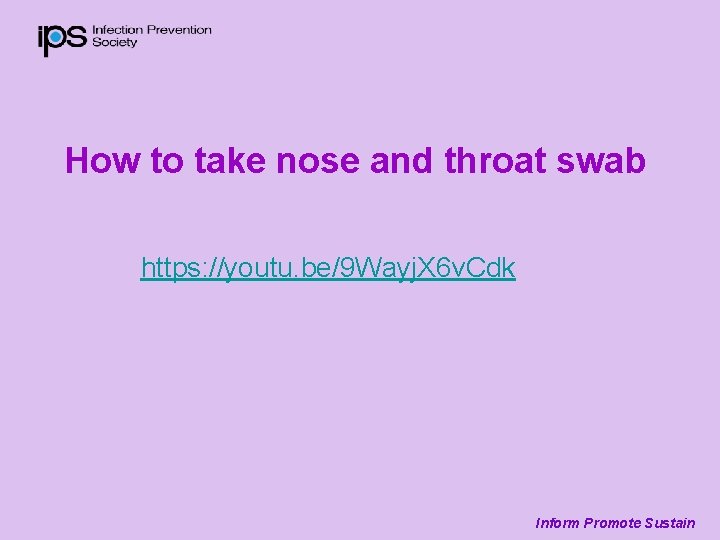 ips Infection Prevention Society

How to take nose and throat swab

https://youtu.be/9WayjX6vCdk

Inform Promote Sustain